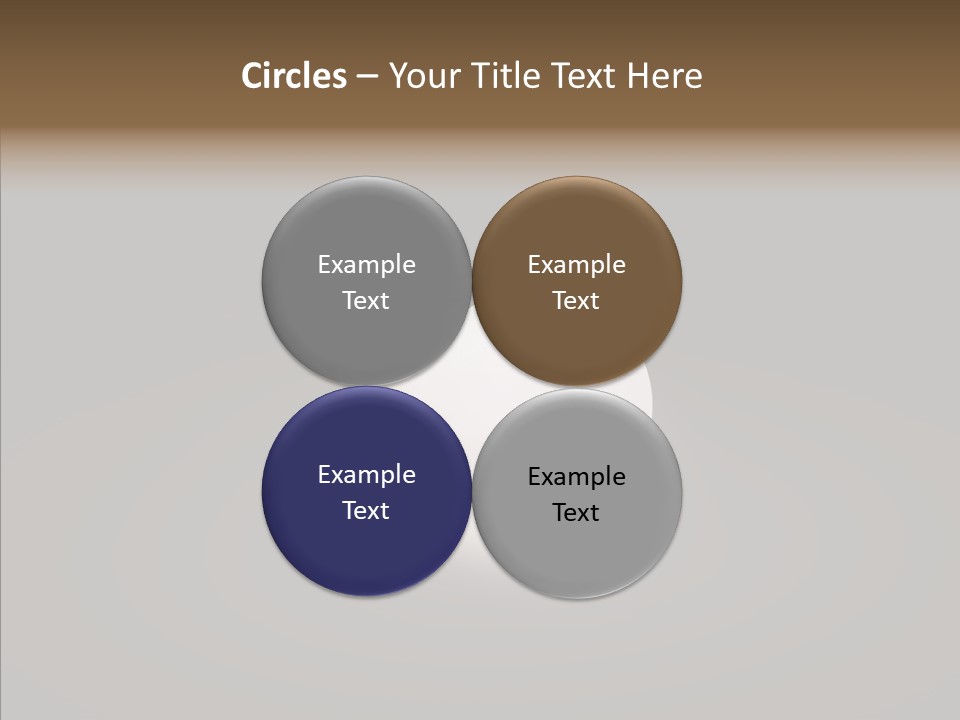 Circles – Your Title Text Here

Example Text

Example Text

Example Text

Example Text